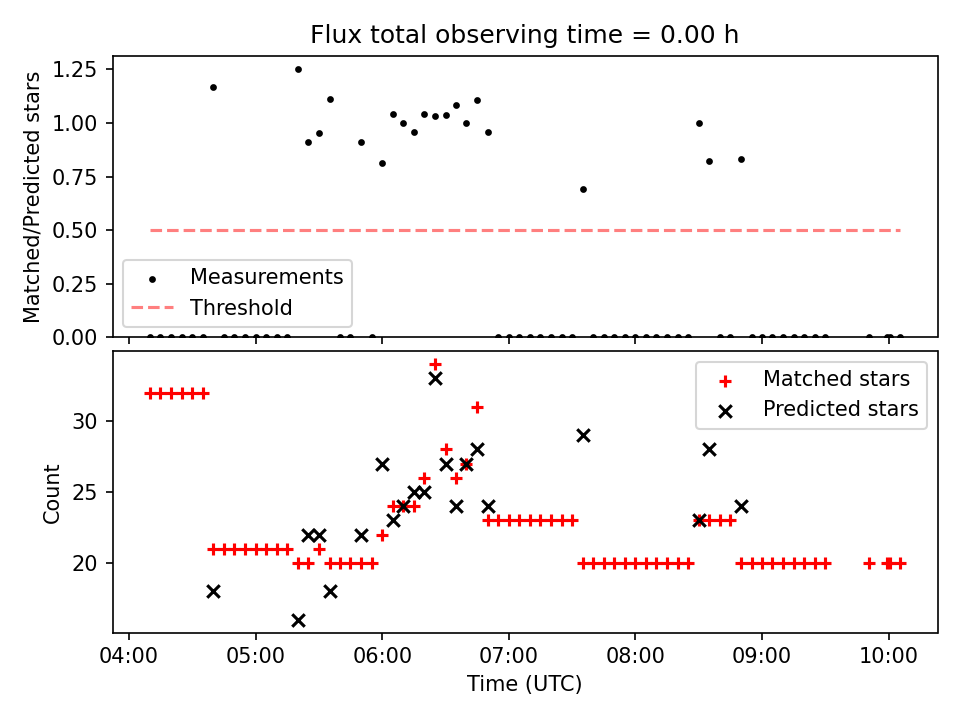 Flux total observing time = 0.00 h

Matched/Predicted stars

1.25
1.00
0.75
0.50
0.25
0.00

Measurements
Threshold

Count

30
25
20

Matched stars
Predicted stars

04:00 05:00 06:00 07:00 08:00 09:00 10:00

Time (UTC)